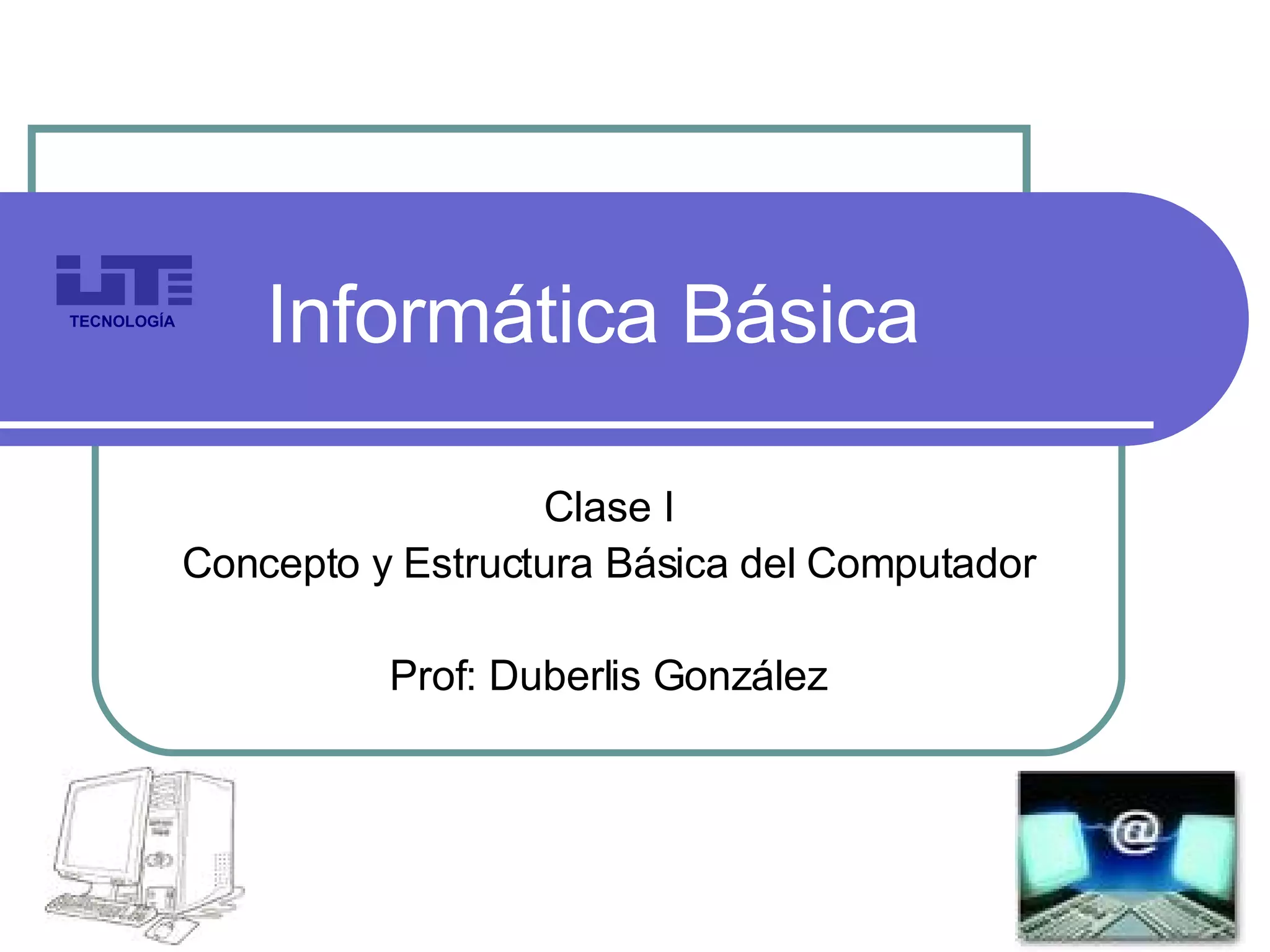 IUTE
TECNOLOGÍA

Informática Básica

Clase I
Concepto y Estructura Básica del Computador

Prof: Duberlis González

@